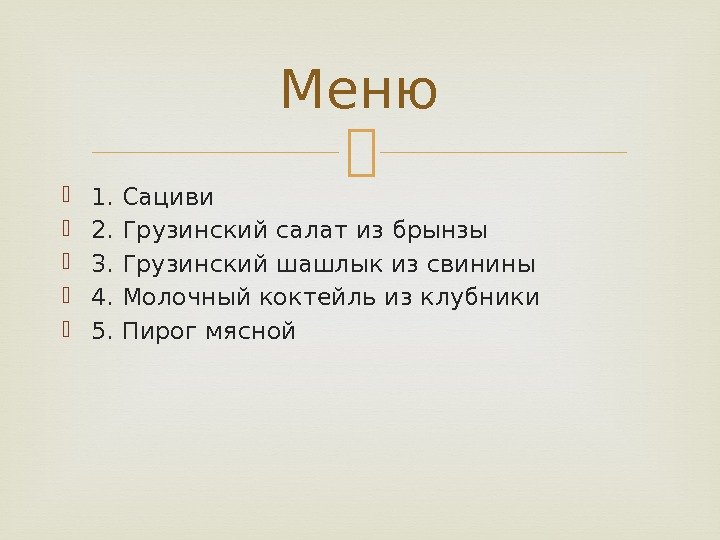 Меню

1. Сациви
2. Грузинский салат из брынзы
3. Грузинский шашлык из свинины
4. Молочный коктейль из клубники
5. Пирог мясной